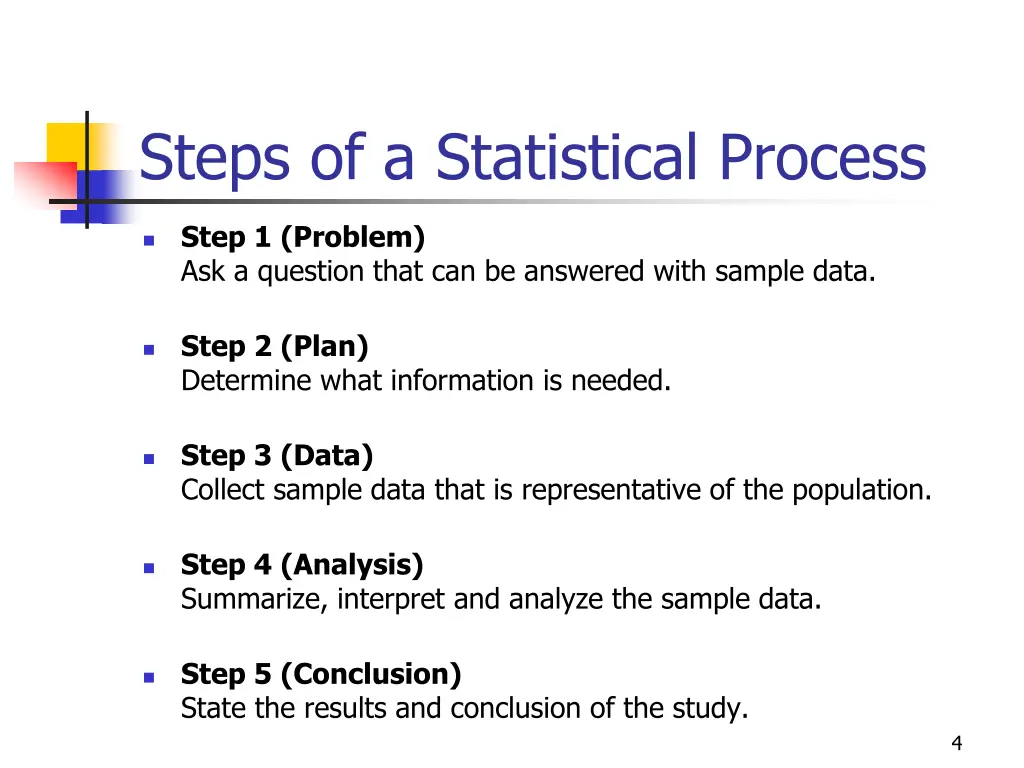 Steps of a Statistical Process

Step 1 (Problem)
Ask a question that can be answered with sample data.

Step 2 (Plan)
Determine what information is needed.

Step 3 (Data)
Collect sample data that is representative of the population.

Step 4 (Analysis)
Summarize, interpret and analyze the sample data.

Step 5 (Conclusion)
State the results and conclusion of the study.

4